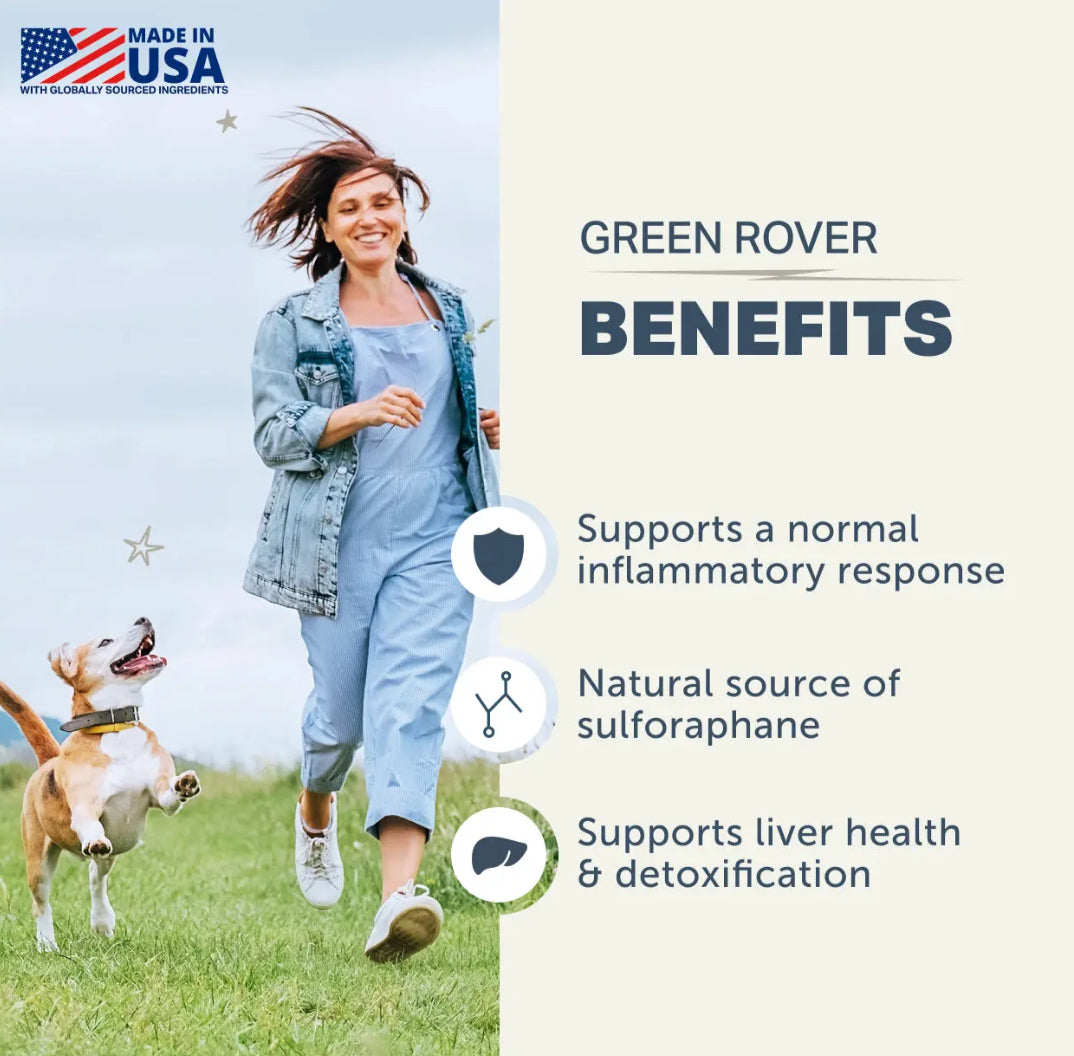 MADE IN USA
WITH GLOBALLY SOURCED INGREDIENTS

GREEN ROVER
BENEFITS

Supports a normal inflammatory response

Natural source of sulforaphane

Supports liver health & detoxification